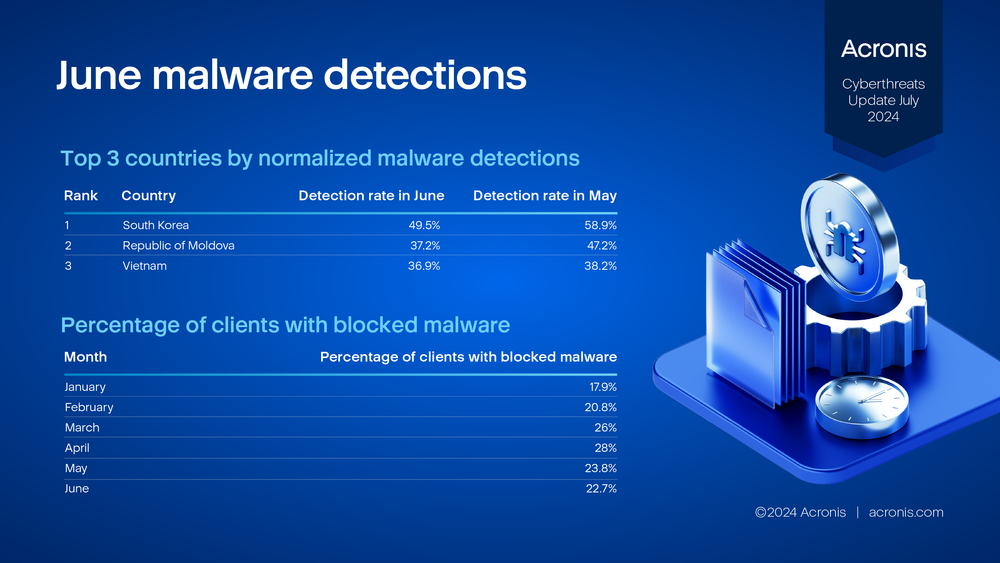 June malware detections

Acronis

Cyberthreats Update July 2024

Top 3 countries by normalized malware detections

| Rank | Country | Detection rate in June | Detection rate in May |
|---|---|---|---|
| 1 | South Korea | 49.5% | 58.9% |
| 2 | Republic of Moldova | 37.2% | 47.2% |
| 3 | Vietnam | 36.9% | 38.2% |

Percentage of clients with blocked malware

| Month | Percentage of clients with blocked malware |
|---|---|
| January | 17.9% |
| February | 20.8% |
| March | 26% |
| April | 28% |
| May | 23.8% |
| June | 22.7% |

©2024 Acronis | acronis.com